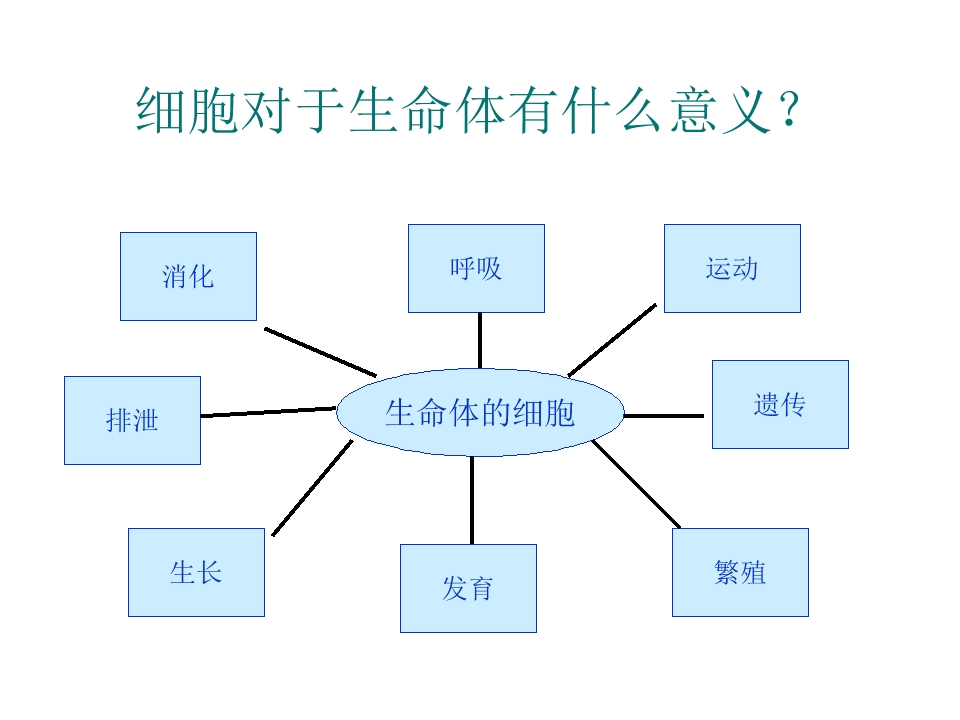 细胞对于生命体有什么意义？

消化

呼吸

运动

排泄

生命体的细胞

遗传

生长

发育

繁殖